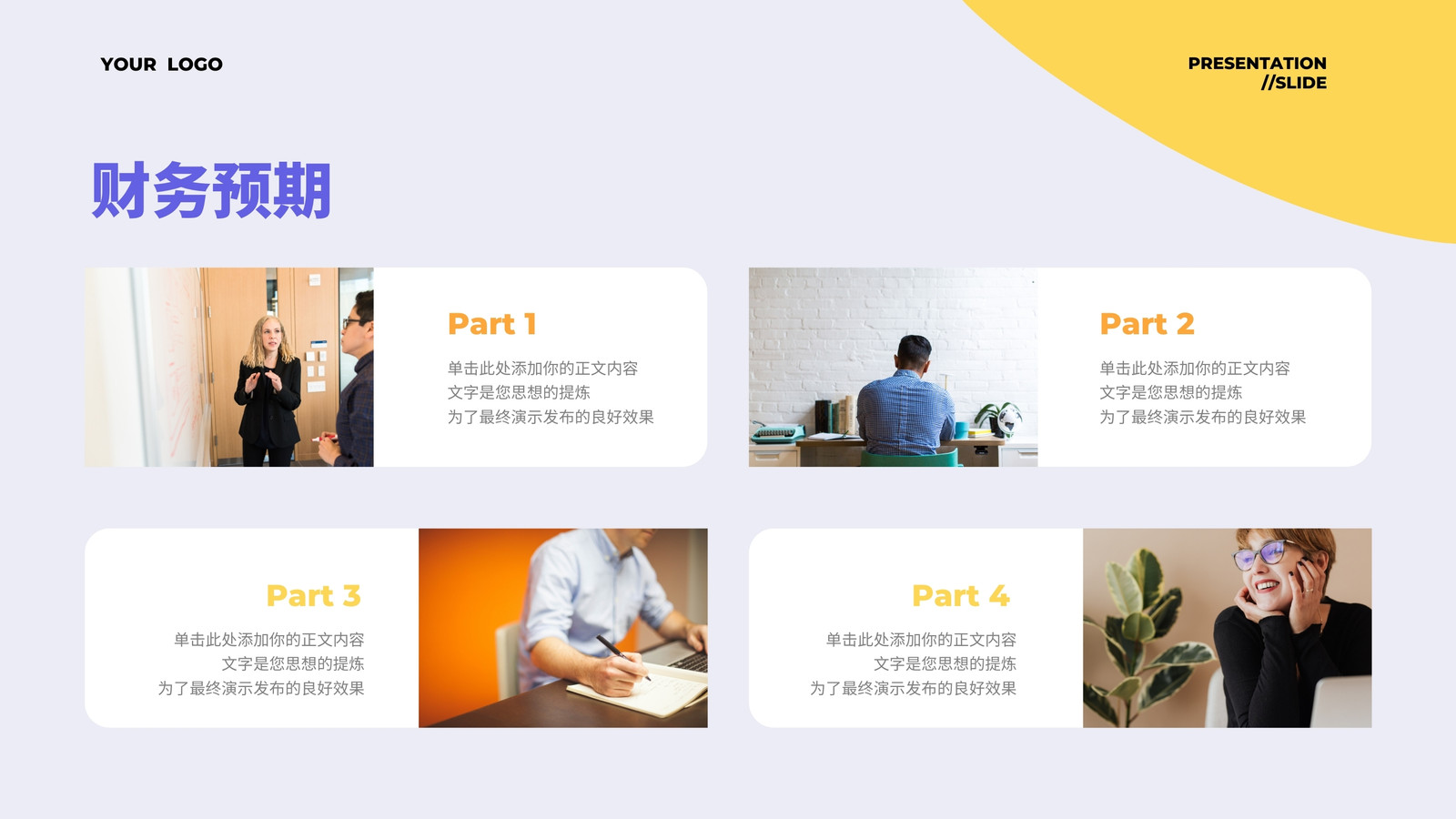 YOUR LOGO

PRESENTATION
//SLIDE

财务预期

Part 1

单击此处添加你的正文内容
文字是您思想的提炼
为了最终演示发布的良好效果

Part 2

单击此处添加你的正文内容
文字是您思想的提炼
为了最终演示发布的良好效果

Part 3

单击此处添加你的正文内容
文字是您思想的提炼
为了最终演示发布的良好效果

Part 4

单击此处添加你的正文内容
文字是您思想的提炼
为了最终演示发布的良好效果